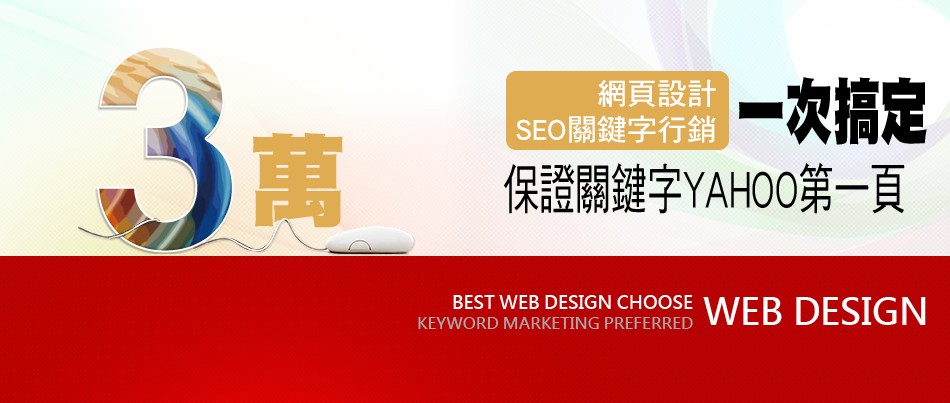 3萬

網頁設計
SEO關鍵字行銷

一次搞定

保證關鍵字YAHOO第一頁

BEST WEB DESIGN CHOOSE
KEYWORD MARKETING PREFERRED

WEB DESIGN